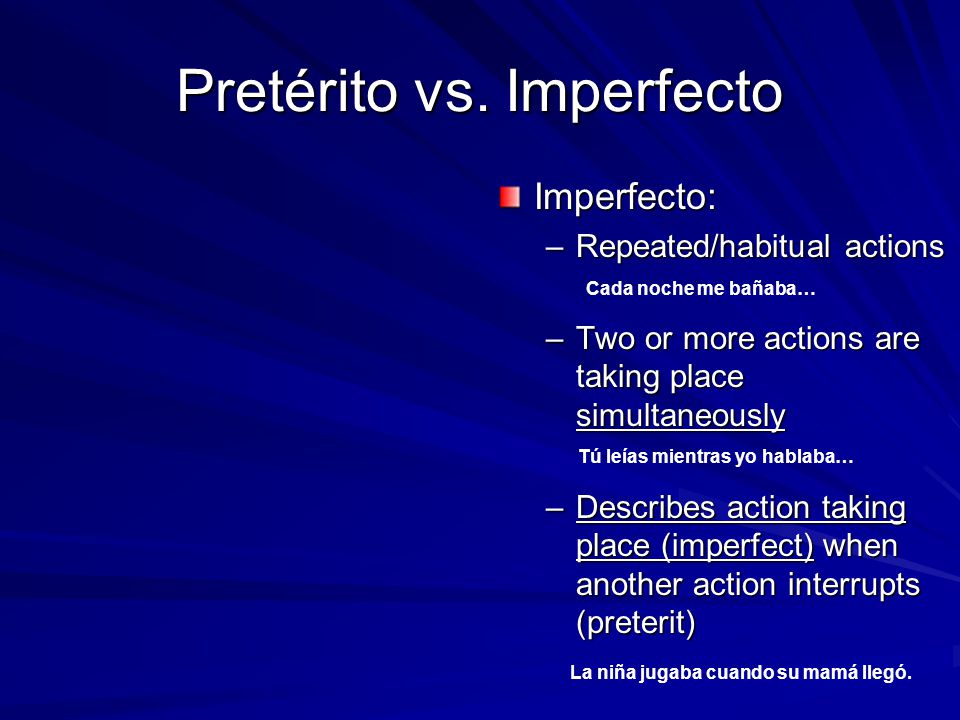 Pretérito vs. Imperfecto

Imperfecto:

– Repeated/habitual actions

Cada noche me bañaba…

– Two or more actions are taking place simultaneously

Tú leías mientras yo hablaba…

– Describes action taking place (imperfect) when another action interrupts (preterit)

La niña jugaba cuando su mamá llegó.